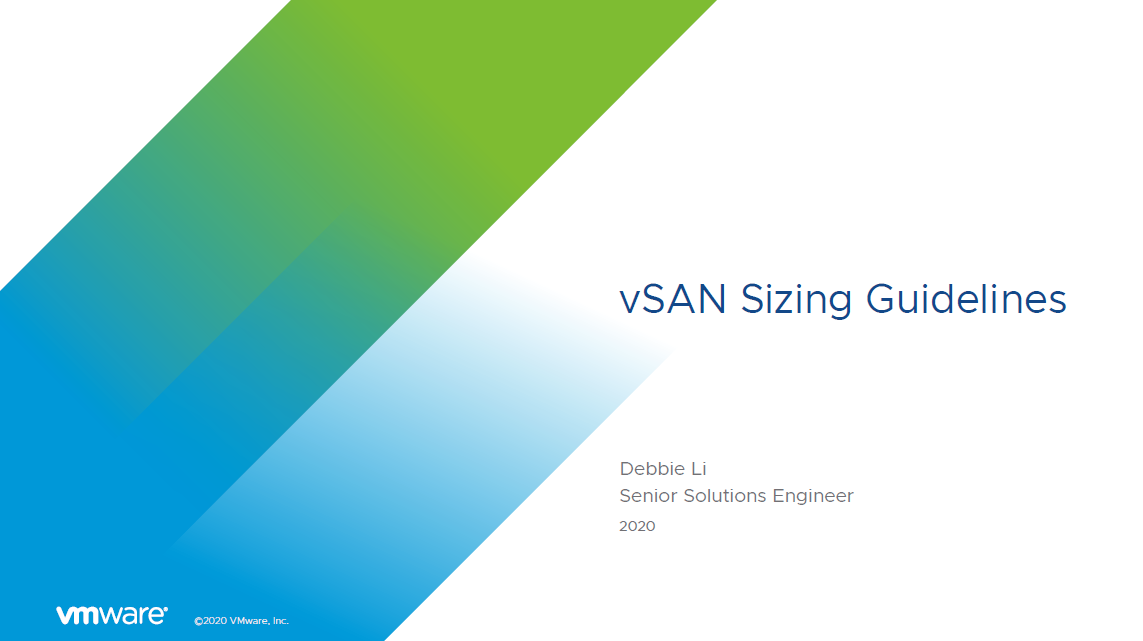 vSAN Sizing Guidelines

Debbie Li
Senior Solutions Engineer
2020

vmware®

©2020 VMware, Inc.